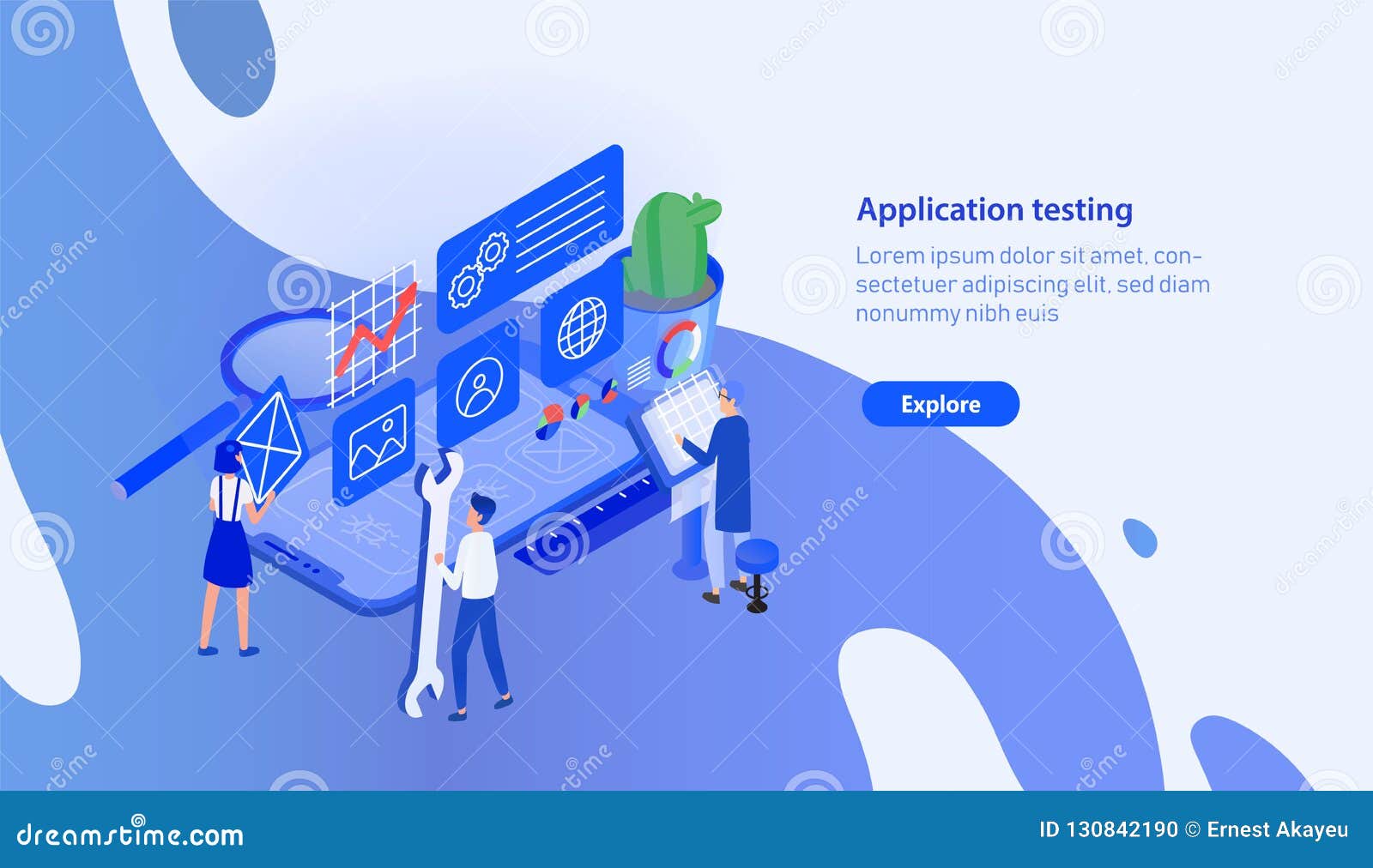 Application testing

Lorem ipsum dolor sit amet, consectetuer adipiscing elit, sed diam nonummy nibh euis

Explore

dreamstime.com

ID 130842190 © Ernest Akayeu